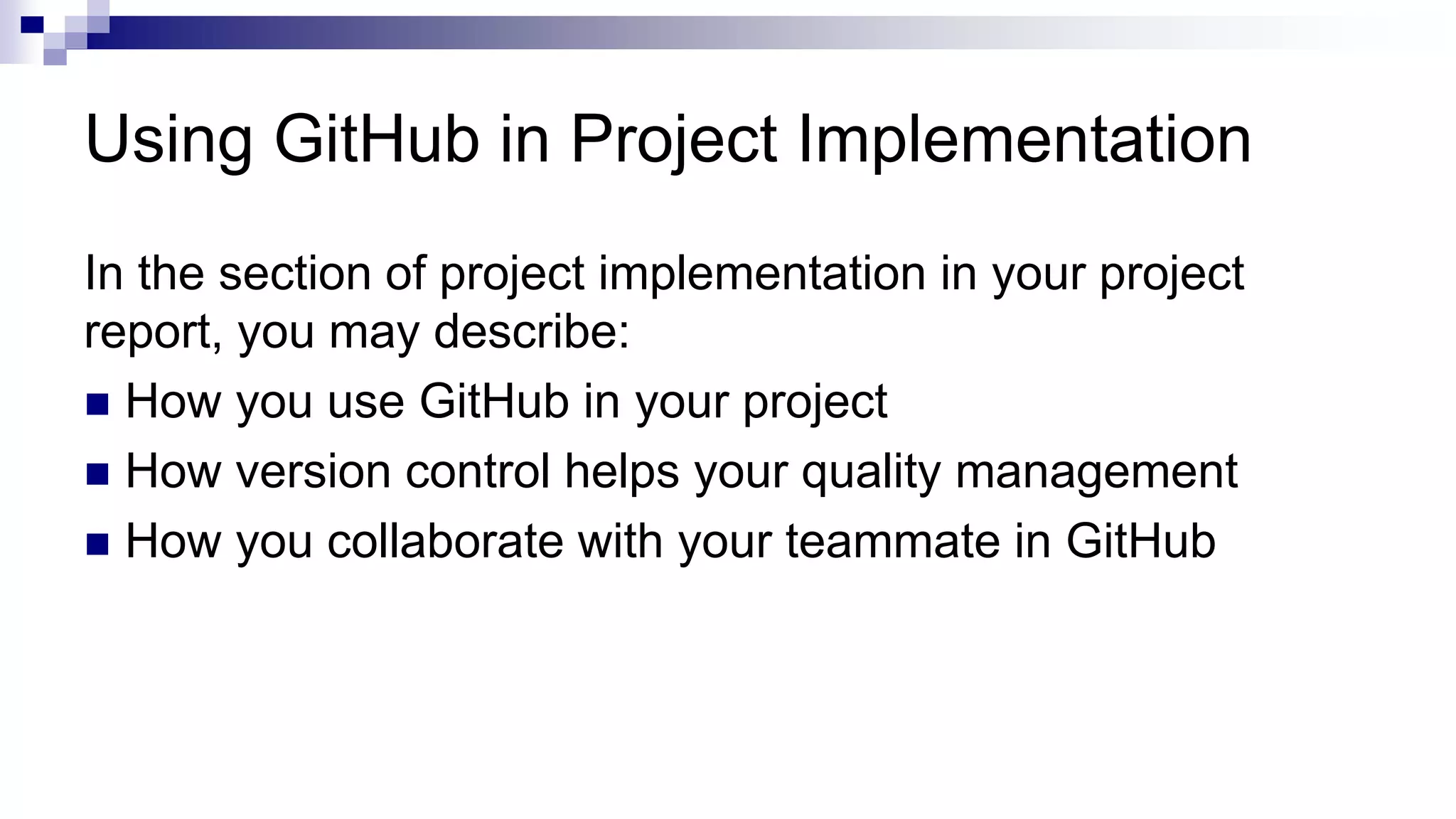 Using GitHub in Project Implementation

In the section of project implementation in your project report, you may describe:

- How you use GitHub in your project
- How version control helps your quality management
- How you collaborate with your teammate in GitHub